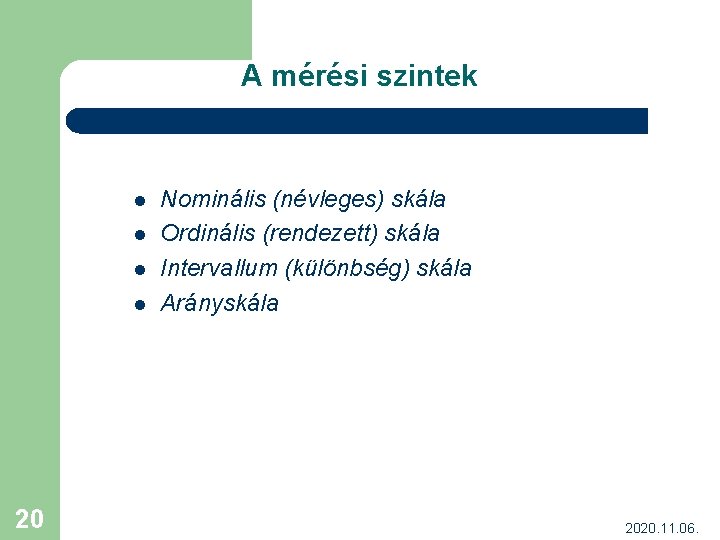 A mérési szintek

- Nominális (névleges) skála
- Ordinális (rendezett) skála
- Intervallum (különbség) skála
- Arányskála

20

2020.11.06.